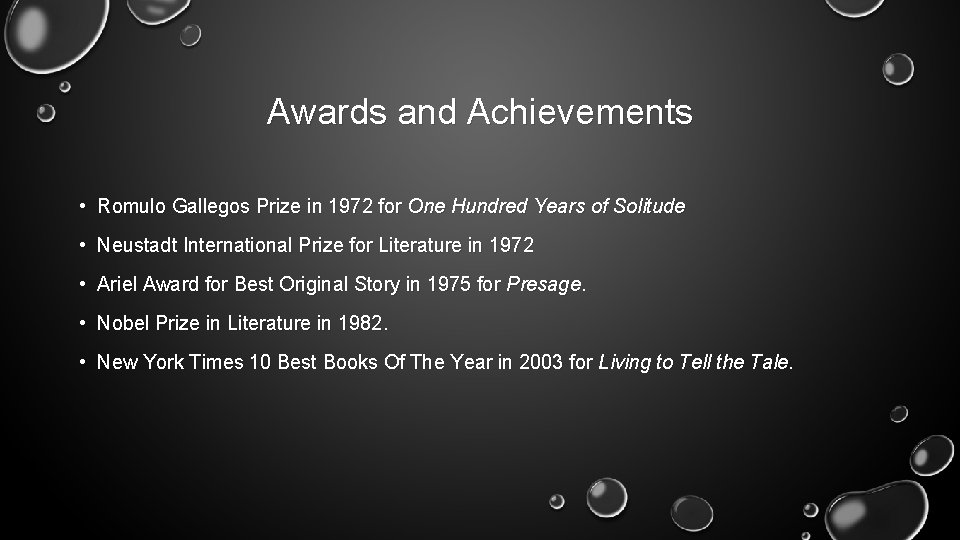 Awards and Achievements

• Romulo Gallegos Prize in 1972 for One Hundred Years of Solitude

• Neustadt International Prize for Literature in 1972

• Ariel Award for Best Original Story in 1975 for Presage.

• Nobel Prize in Literature in 1982.

• New York Times 10 Best Books Of The Year in 2003 for Living to Tell the Tale.